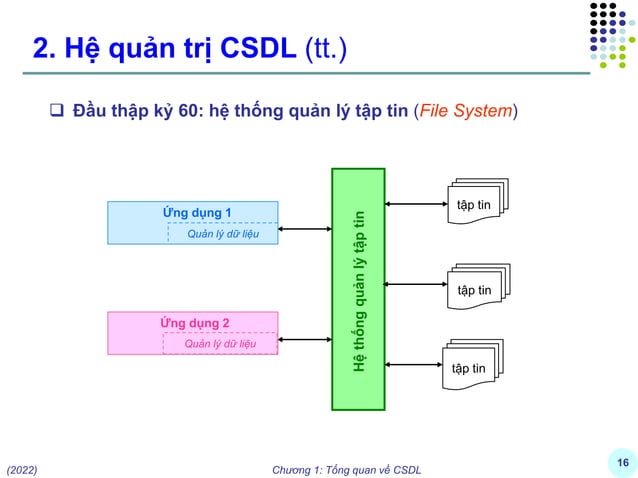 2. Hệ quản trị CSDL (tt.)

❑ Đầu thập kỷ 60: hệ thống quản lý tập tin (File System)

Ứng dụng 1
Quản lý dữ liệu

Ứng dụng 2
Quản lý dữ liệu

Hệ thống quản lý tập tin

tập tin

tập tin

tập tin

(2022)

Chương 1: Tổng quan về CSDL

16